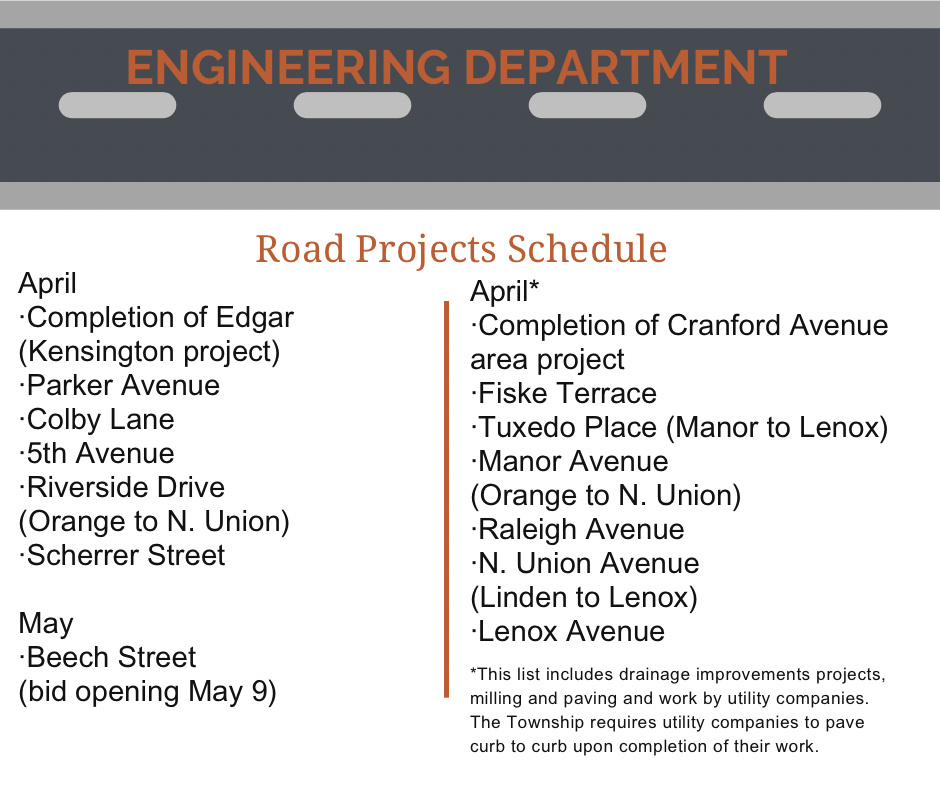 ENGINEERING DEPARTMENT

Road Projects Schedule

April
·Completion of Edgar (Kensington project)
·Parker Avenue
·Colby Lane
·5th Avenue
·Riverside Drive (Orange to N. Union)
·Scherrer Street

May
·Beech Street (bid opening May 9)

April*
·Completion of Cranford Avenue area project
·Fiske Terrace
·Tuxedo Place (Manor to Lenox)
·Manor Avenue (Orange to N. Union)
·Raleigh Avenue
·N. Union Avenue (Linden to Lenox)
·Lenox Avenue

*This list includes drainage improvements projects, milling and paving and work by utility companies. The Township requires utility companies to pave curb to curb upon completion of their work.